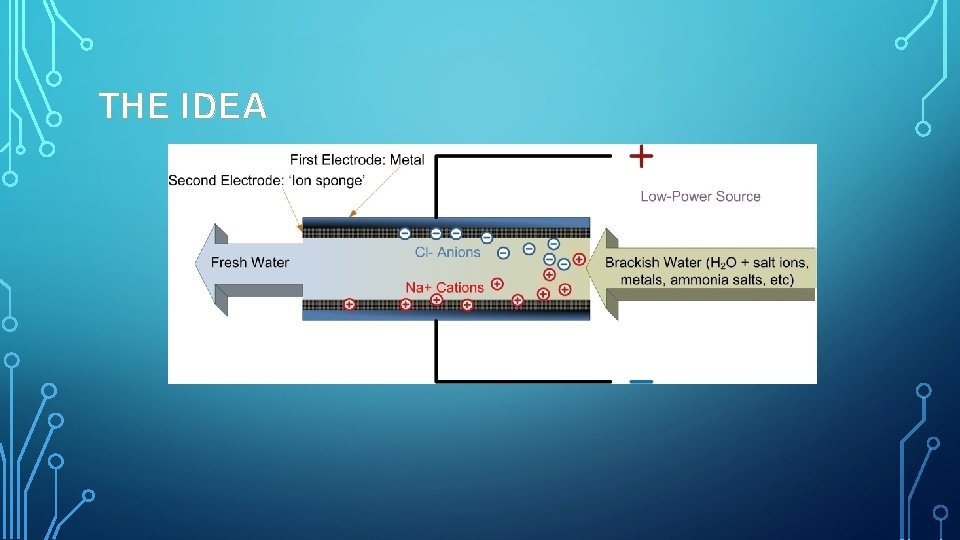 THE IDEA

First Electrode: Metal

Second Electrode: 'Ion sponge'

+

Low-Power Source

Fresh Water

Cl- Anions

Na+ Cations

Brackish Water ($H_2O$ + salt ions, metals, ammonia salts, etc)

−